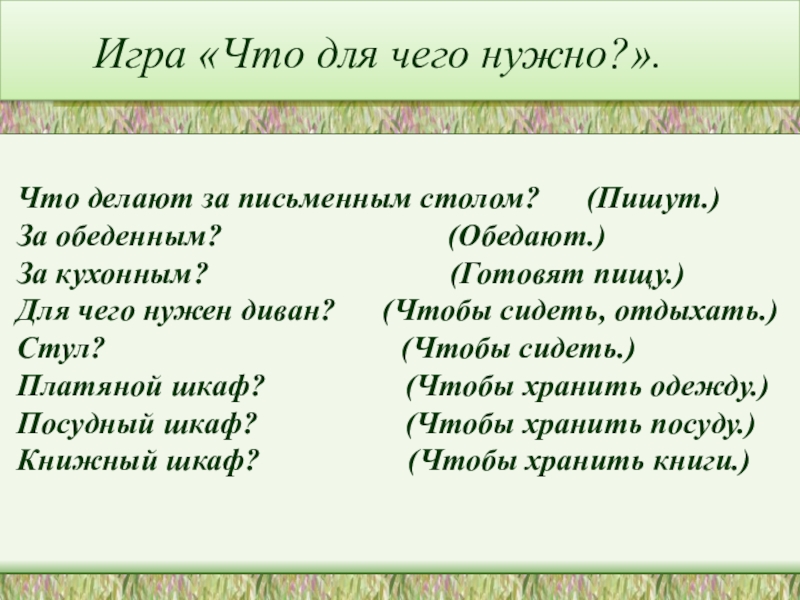 Игра «Что для чего нужно?».

Что делают за письменным столом? (Пишут.)
За обеденным? (Обедают.)
За кухонным? (Готовят пищу.)
Для чего нужен диван? (Чтобы сидеть, отдыхать.)
Стул? (Чтобы сидеть.)
Платяной шкаф? (Чтобы хранить одежду.)
Посудный шкаф? (Чтобы хранить посуду.)
Книжный шкаф? (Чтобы хранить книги.)